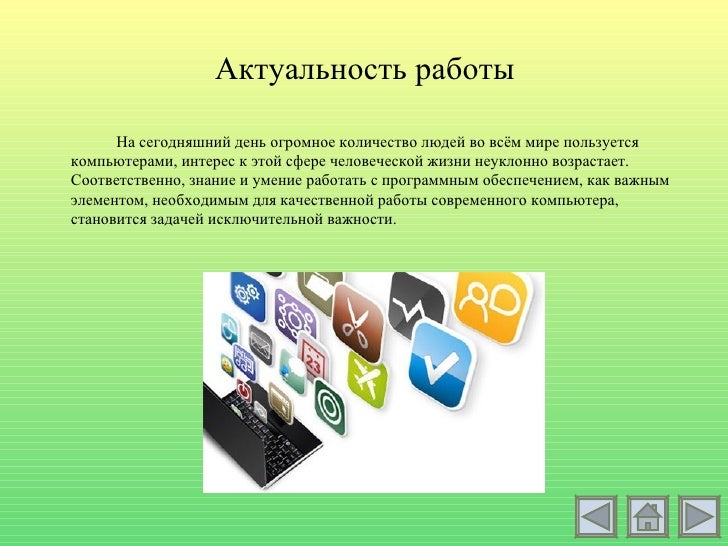 Актуальность работы

На сегодняшний день огромное количество людей во всём мире пользуется компьютерами, интерес к этой сфере человеческой жизни неуклонно возрастает. Соответственно, знание и умение работать с программным обеспечением, как важным элементом, необходимым для качественной работы современного компьютера, становится задачей исключительной важности.

23